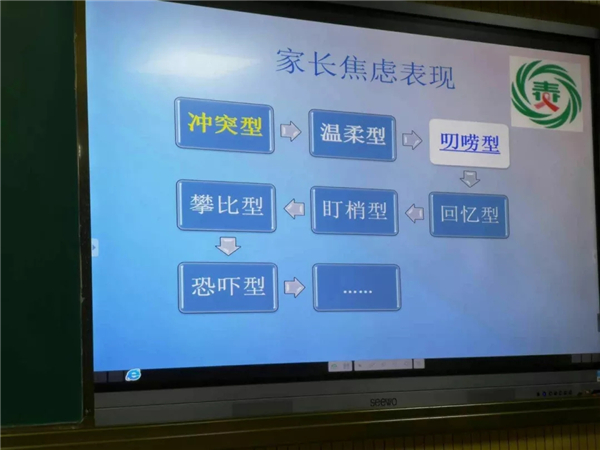 家长焦虑表现

青

冲突型
温柔型
叨唠型
回忆型
盯梢型
攀比型
恐吓型
……

seewo